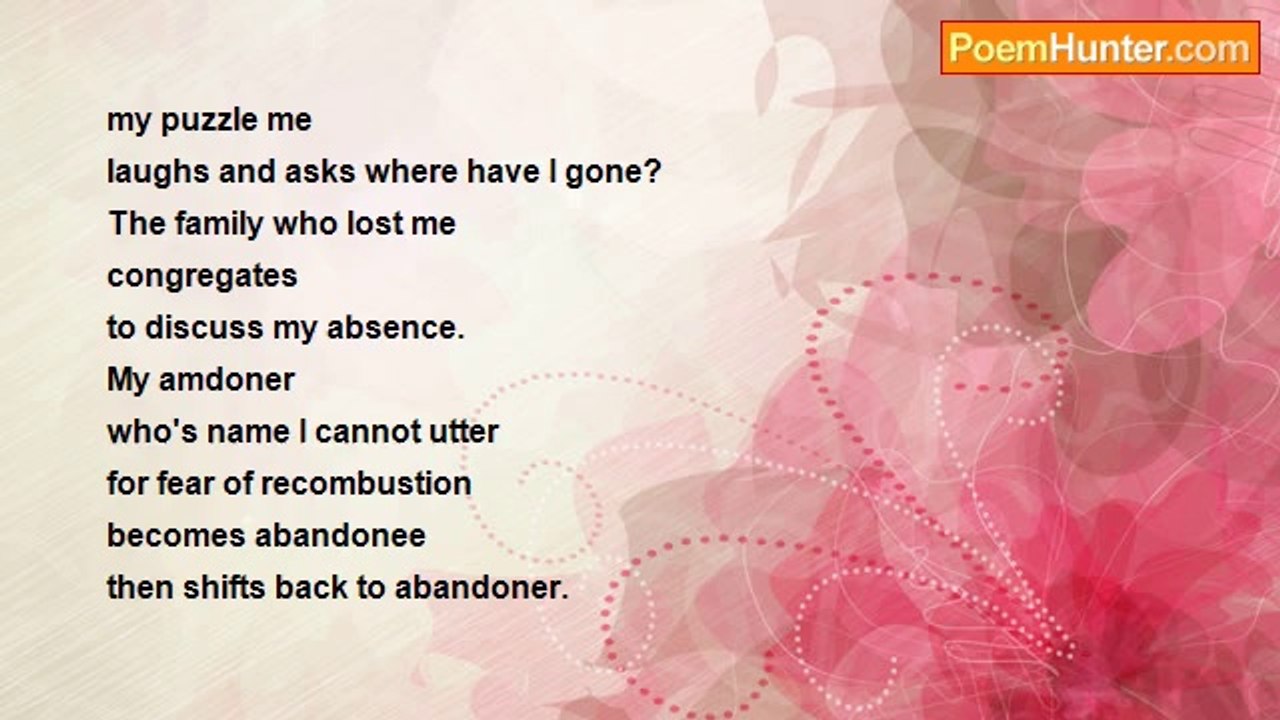 PoemHunter.com

my puzzle me
laughs and asks where have I gone?
The family who lost me
congregates
to discuss my absence.
My amdoner
who's name I cannot utter
for fear of recombustion
becomes abandonee
then shifts back to abandoner.